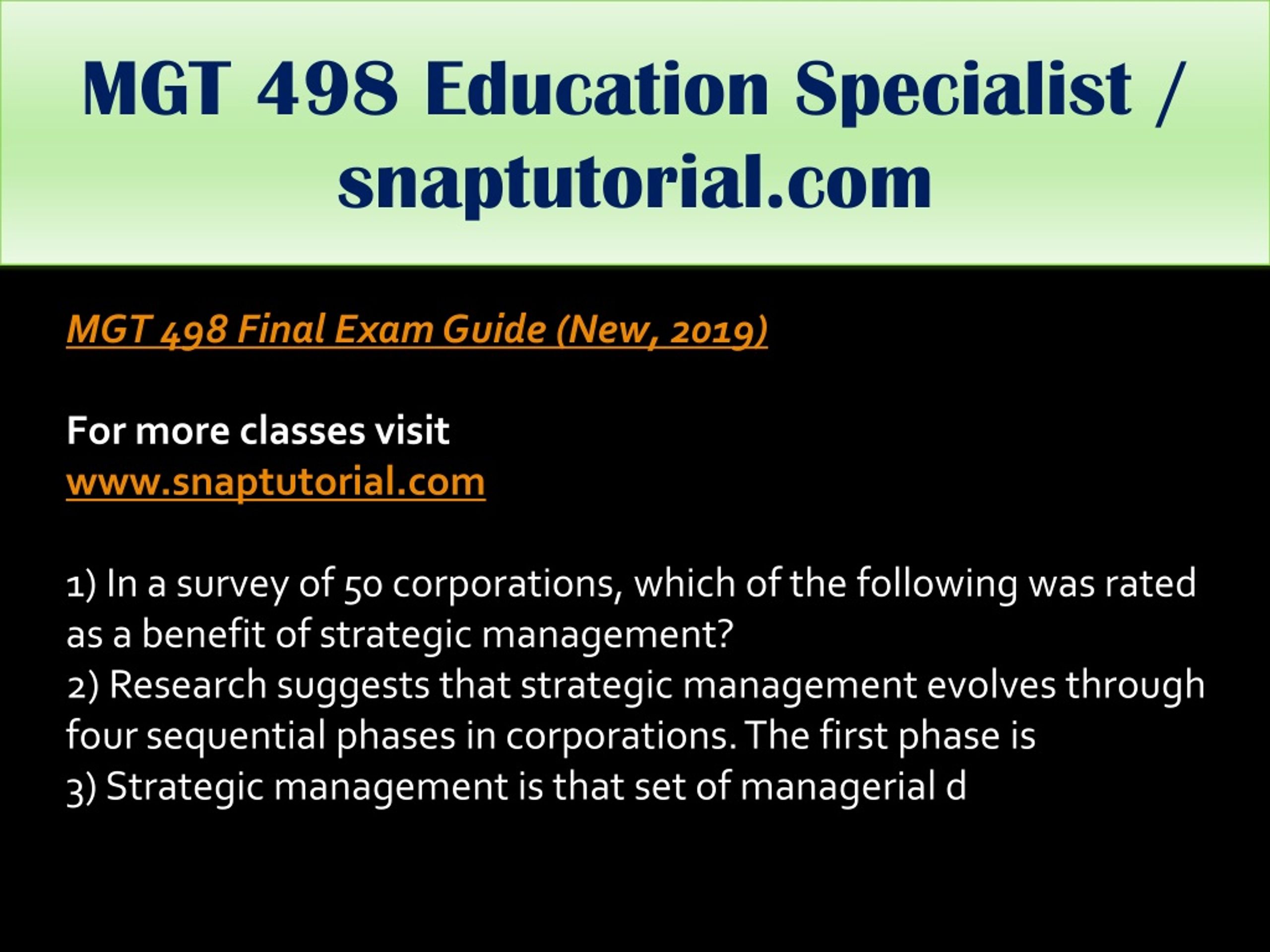 MGT 498 Education Specialist / snaptutorial.com

MGT 498 Final Exam Guide (New, 2019)

For more classes visit
www.snaptutorial.com

1) In a survey of 50 corporations, which of the following was rated as a benefit of strategic management?
2) Research suggests that strategic management evolves through four sequential phases in corporations. The first phase is
3) Strategic management is that set of managerial d